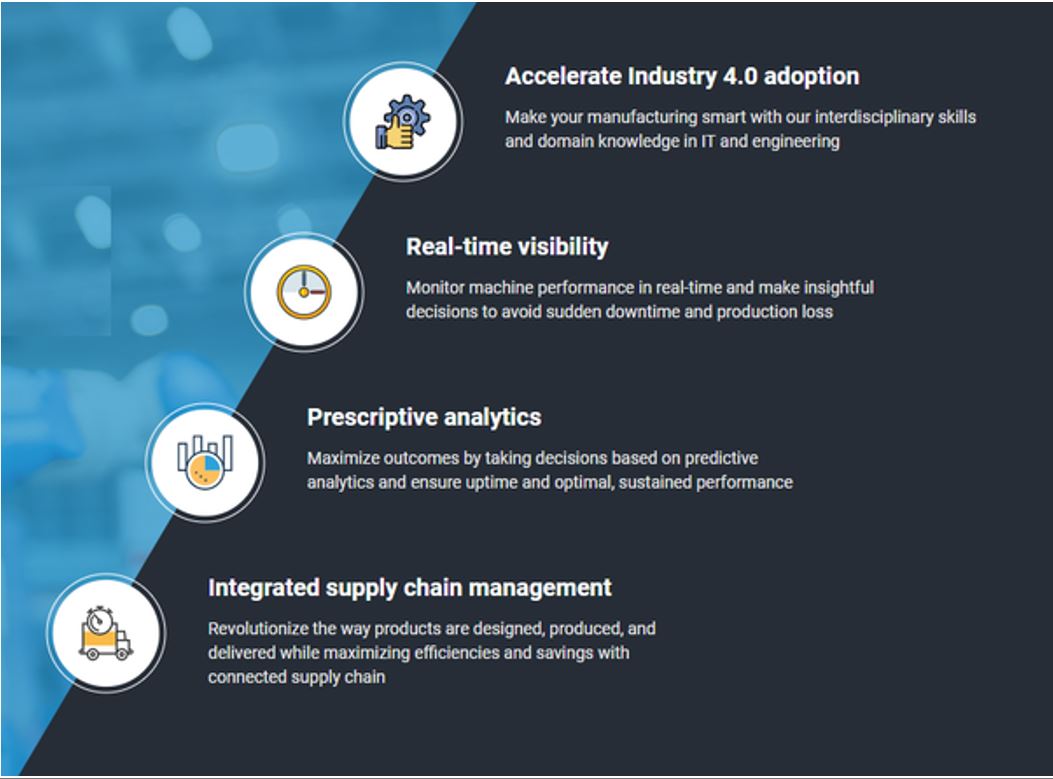 Accelerate Industry 4.0 adoption

Make your manufacturing smart with our interdisciplinary skills and domain knowledge in IT and engineering

Real-time visibility

Monitor machine performance in real-time and make insightful decisions to avoid sudden downtime and production loss

Prescriptive analytics

Maximize outcomes by taking decisions based on predictive analytics and ensure uptime and optimal, sustained performance

Integrated supply chain management

Revolutionize the way products are designed, produced, and delivered while maximizing efficiencies and savings with connected supply chain